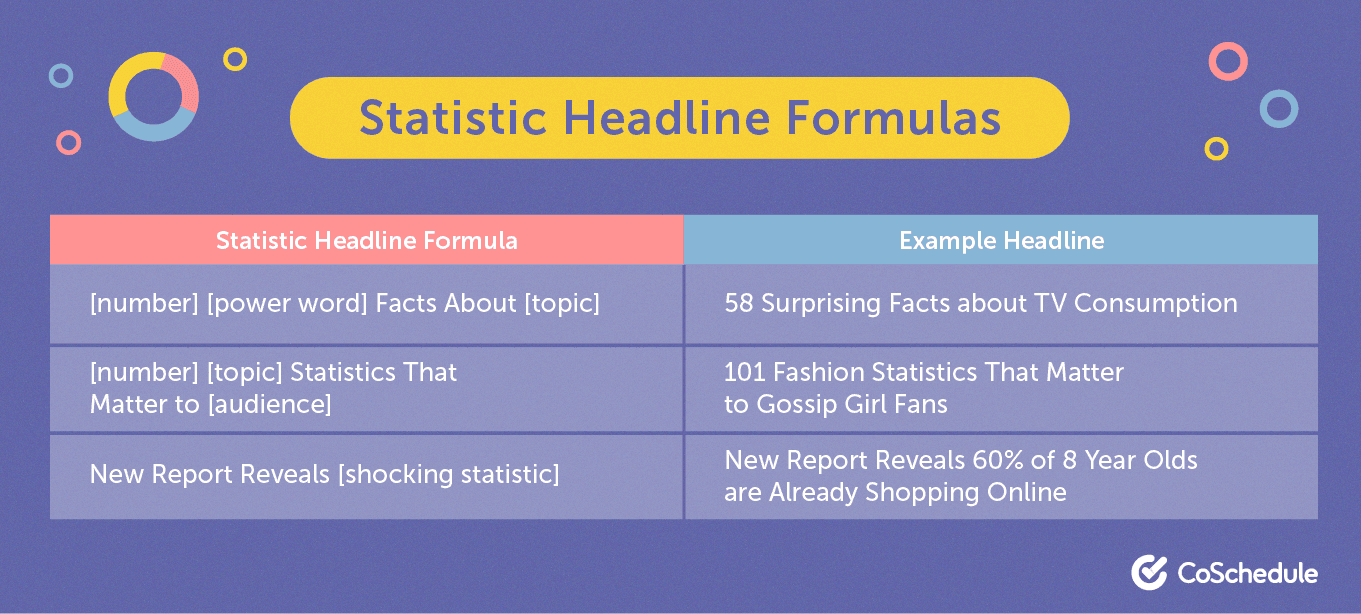 Statistic Headline Formulas

| Statistic Headline Formula | Example Headline |
|---|---|
| [number] [power word] Facts About [topic] | 58 Surprising Facts about TV Consumption |
| [number] [topic] Statistics That Matter to [audience] | 101 Fashion Statistics That Matter to Gossip Girl Fans |
| New Report Reveals [shocking statistic] | New Report Reveals 60% of 8 Year Olds are Already Shopping Online |

CoSchedule